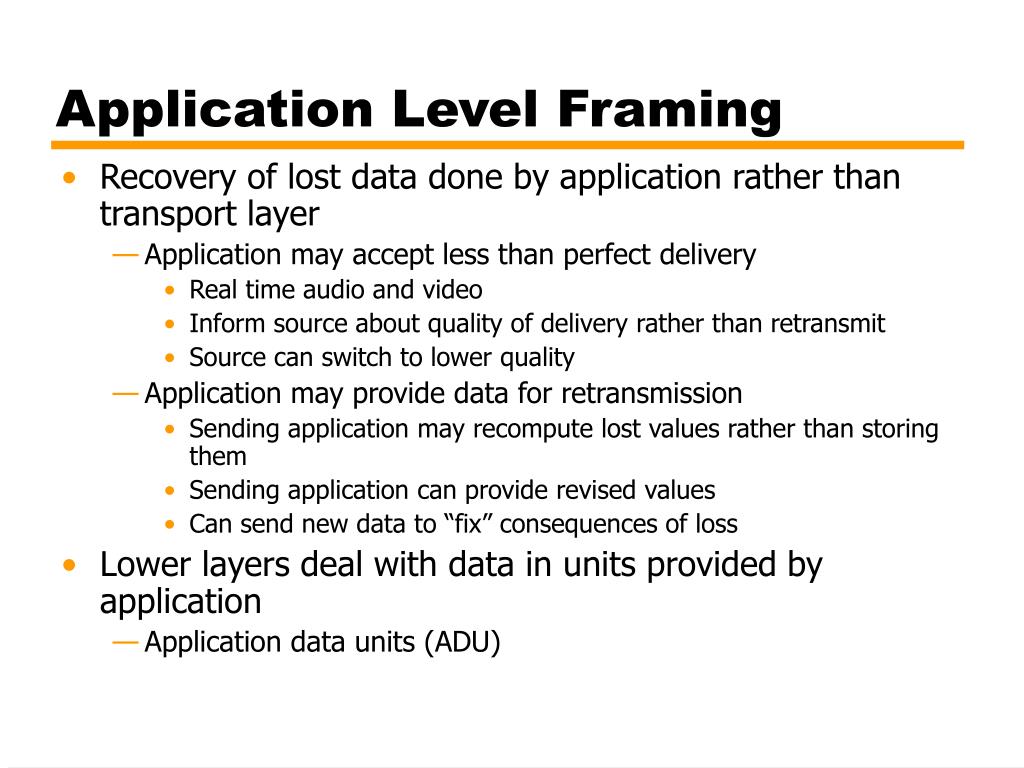 Application Level Framing

• Recovery of lost data done by application rather than transport layer
 — Application may accept less than perfect delivery
  • Real time audio and video
  • Inform source about quality of delivery rather than retransmit
  • Source can switch to lower quality
 — Application may provide data for retransmission
  • Sending application may recompute lost values rather than storing them
  • Sending application can provide revised values
  • Can send new data to “fix” consequences of loss
• Lower layers deal with data in units provided by application
 — Application data units (ADU)